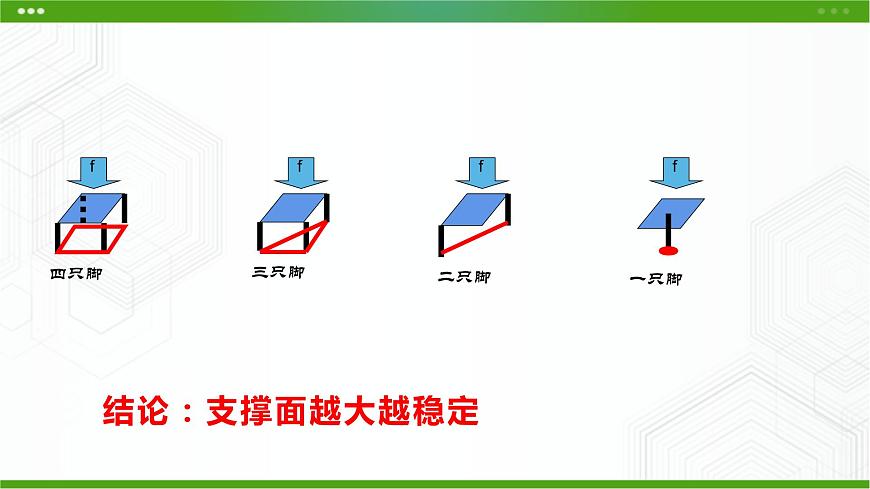 f

四只脚

f

三只脚

f

二只脚

f

一只脚

结论：支撑面越大越稳定